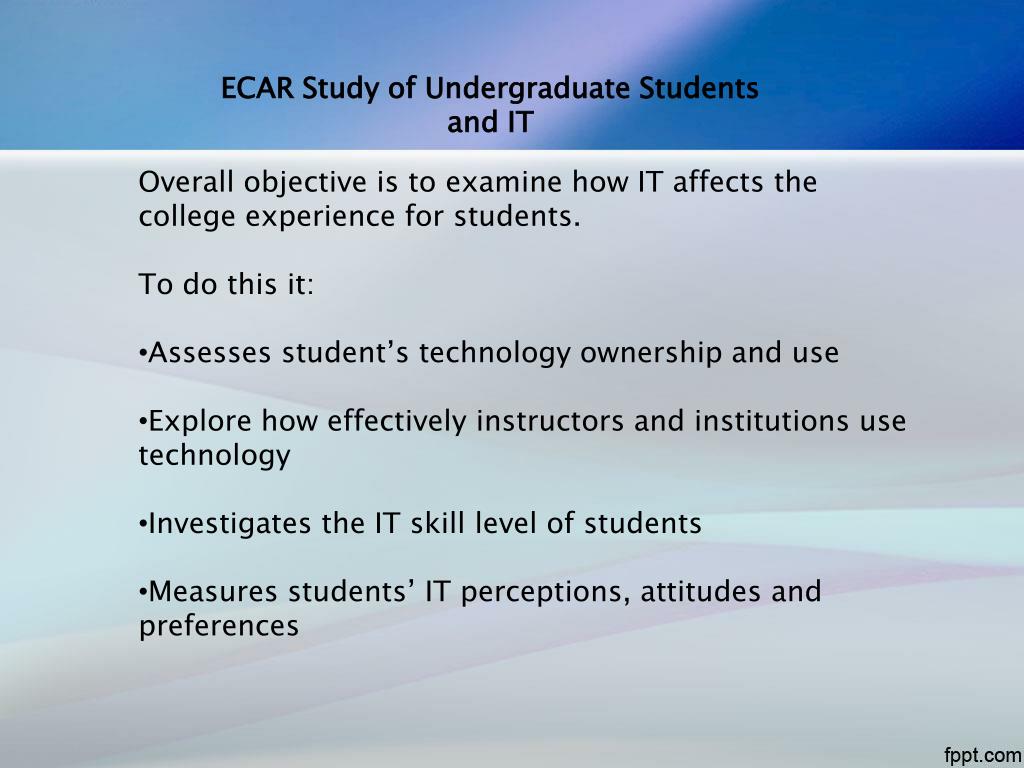 ECAR Study of Undergraduate Students and IT

Overall objective is to examine how IT affects the college experience for students.

To do this it:

•Assesses student’s technology ownership and use

•Explore how effectively instructors and institutions use technology

•Investigates the IT skill level of students

•Measures students’ IT perceptions, attitudes and preferences

fppt.com